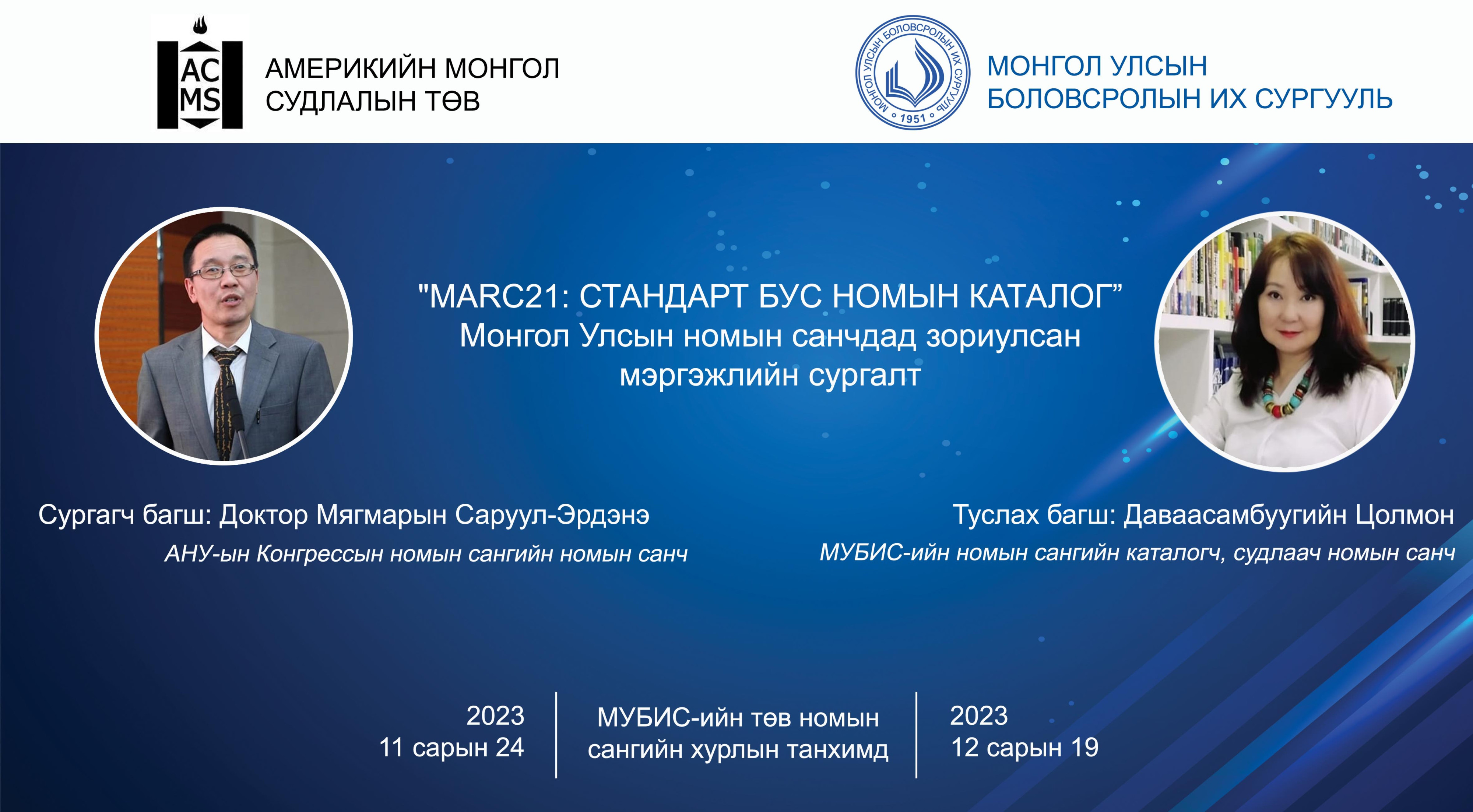 AC MS

АМЕРИКИЙН МОНГОЛ СУДЛАЛЫН ТӨВ

МОНГОЛ УЛСЫН БОЛОВСРОЛЫН ИХ СУРГУУЛЬ • 1951 •

МОНГОЛ УЛСЫН БОЛОВСРОЛЫН ИХ СУРГУУЛЬ

"MARC21: СТАНДАРТ БУС НОМЫН КАТАЛОГ”
Монгол Улсын номын санчдад зориулсан мэргэжлийн сургалт

Сургагч багш: Доктор Мягмарын Саруул-Эрдэнэ
АНУ-ын Конгрессын номын сангийн номын санч

Туслах багш: Даваасамбуугийн Цолмон
МУБИС-ийн номын сангийн каталогч, судлаач номын санч

2023
11 сарын 24

МУБИС-ийн төв номын сангийн хурлын танхимд

2023
12 сарын 19